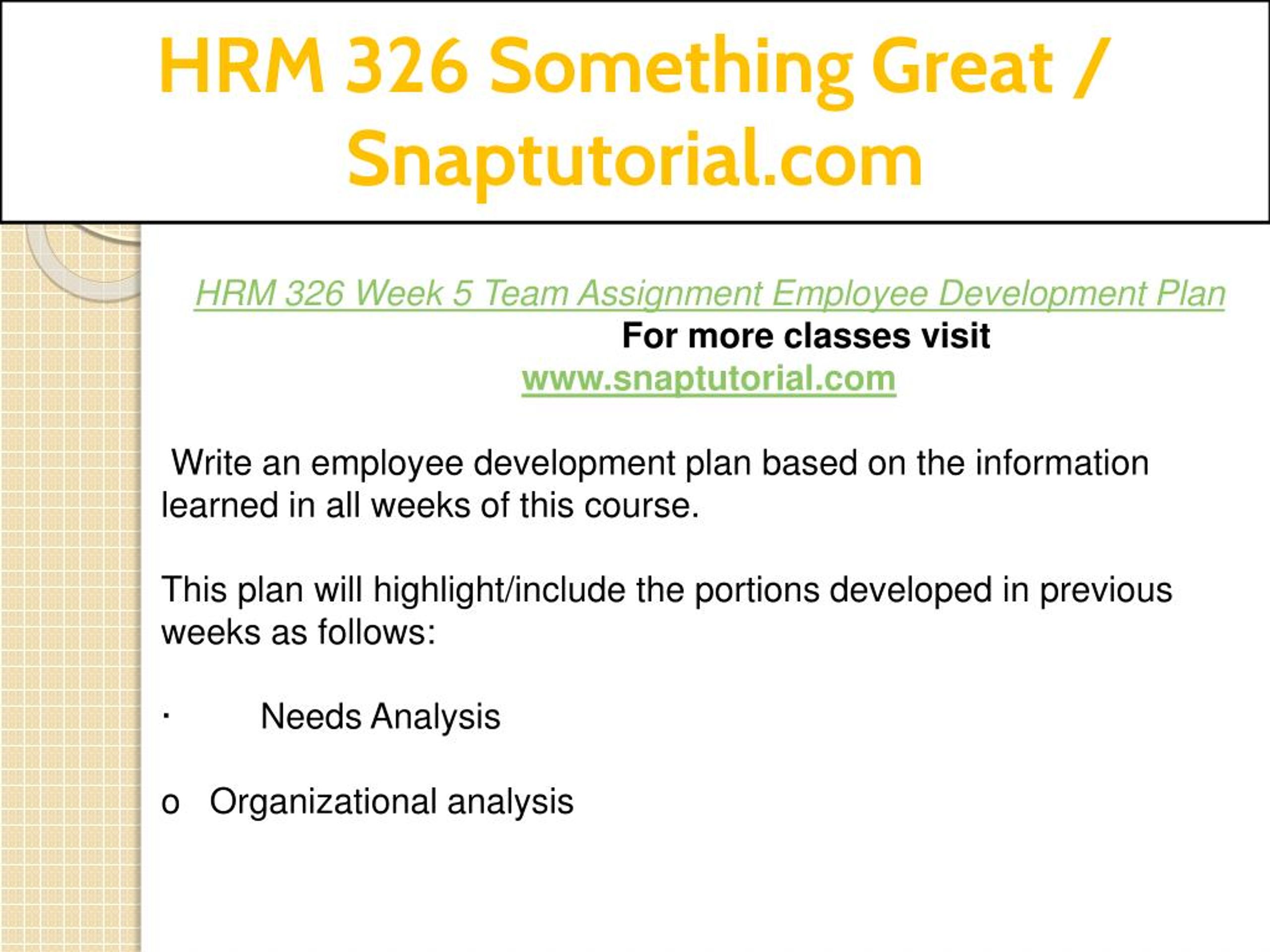 HRM 326 Something Great / Snaptutorial.com

HRM 326 Week 5 Team Assignment Employee Development Plan
For more classes visit
www.snaptutorial.com

Write an employee development plan based on the information learned in all weeks of this course.

This plan will highlight/include the portions developed in previous weeks as follows:

· Needs Analysis

o Organizational analysis